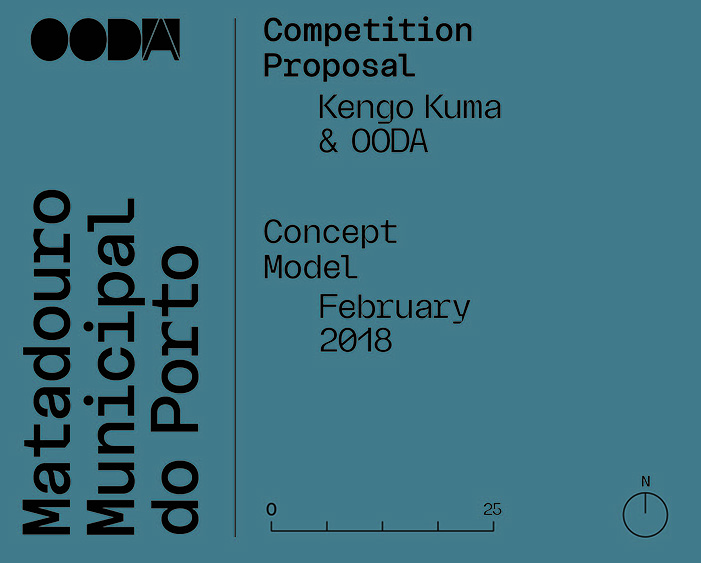 OODA

Matadouro
Municipal
do Porto

Competition
Proposal

Kengo Kuma
& OODA

Concept
Model

February
2018

0
25

N